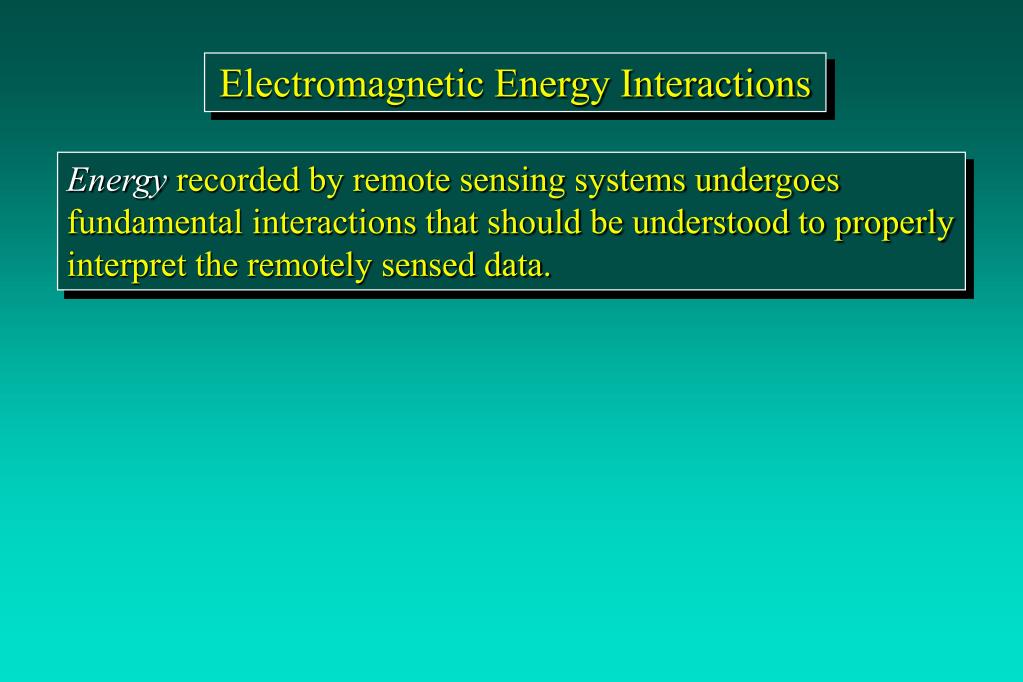 Electromagnetic Energy Interactions

Energy recorded by remote sensing systems undergoes fundamental interactions that should be understood to properly interpret the remotely sensed data.